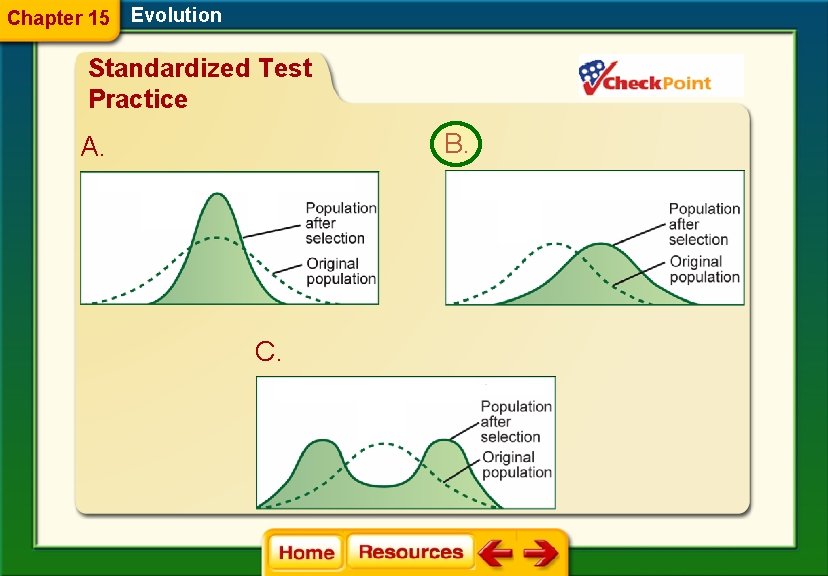 Chapter 15 Evolution

Standardized Test Practice

CheckPoint

A.

Population after selection

Original population

B.

Population after selection

Original population

C.

Population after selection

Original population

Home Resources